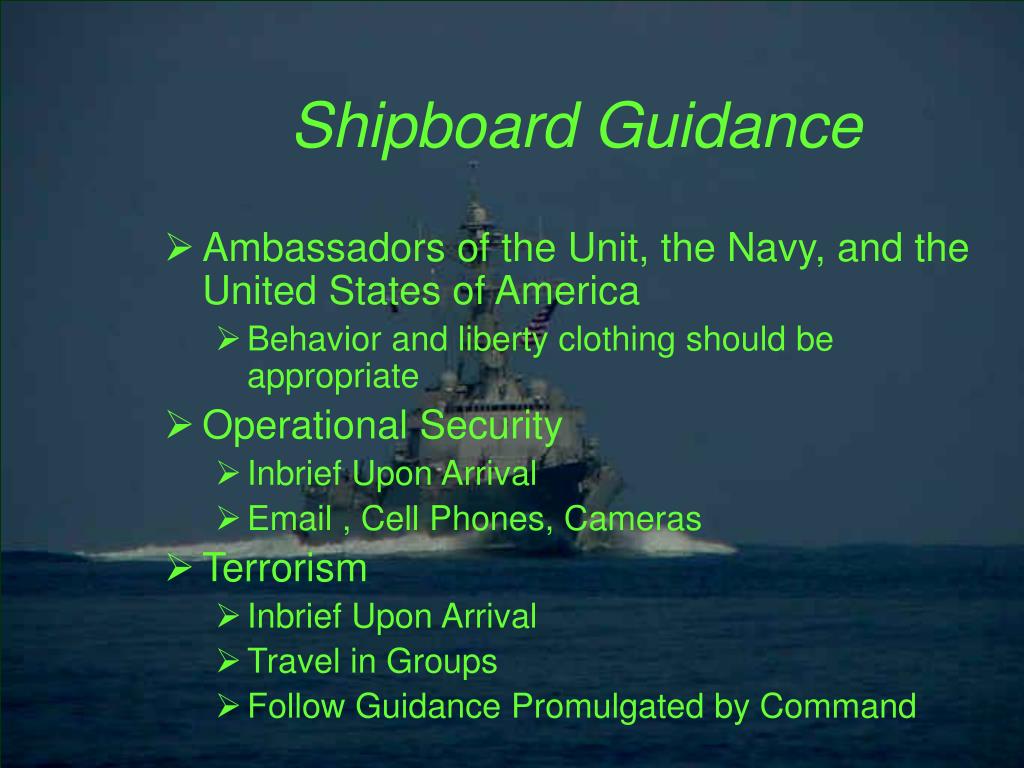 Shipboard Guidance

➢ Ambassadors of the Unit, the Navy, and the United States of America
➢ Behavior and liberty clothing should be appropriate
➢ Operational Security
➢ Inbrief Upon Arrival
➢ Email , Cell Phones, Cameras
➢ Terrorism
➢ Inbrief Upon Arrival
➢ Travel in Groups
➢ Follow Guidance Promulgated by Command